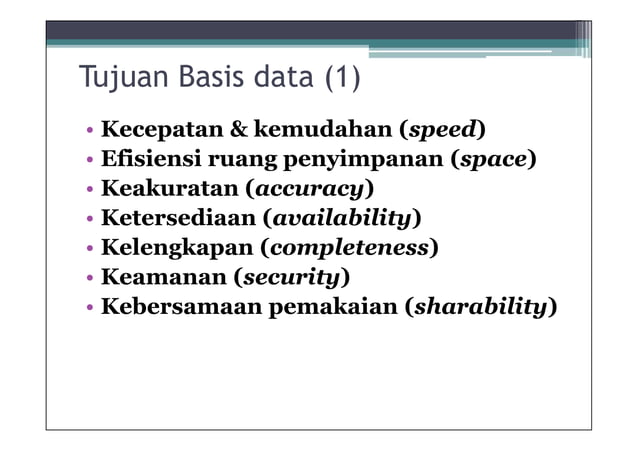 Tujuan Basis data (1)

• Kecepatan & kemudahan (speed)
• Efisiensi ruang penyimpanan (space)
• Keakuratan (accuracy)
• Ketersediaan (availability)
• Kelengkapan (completeness)
• Keamanan (security)
• Kebersamaan pemakaian (sharability)